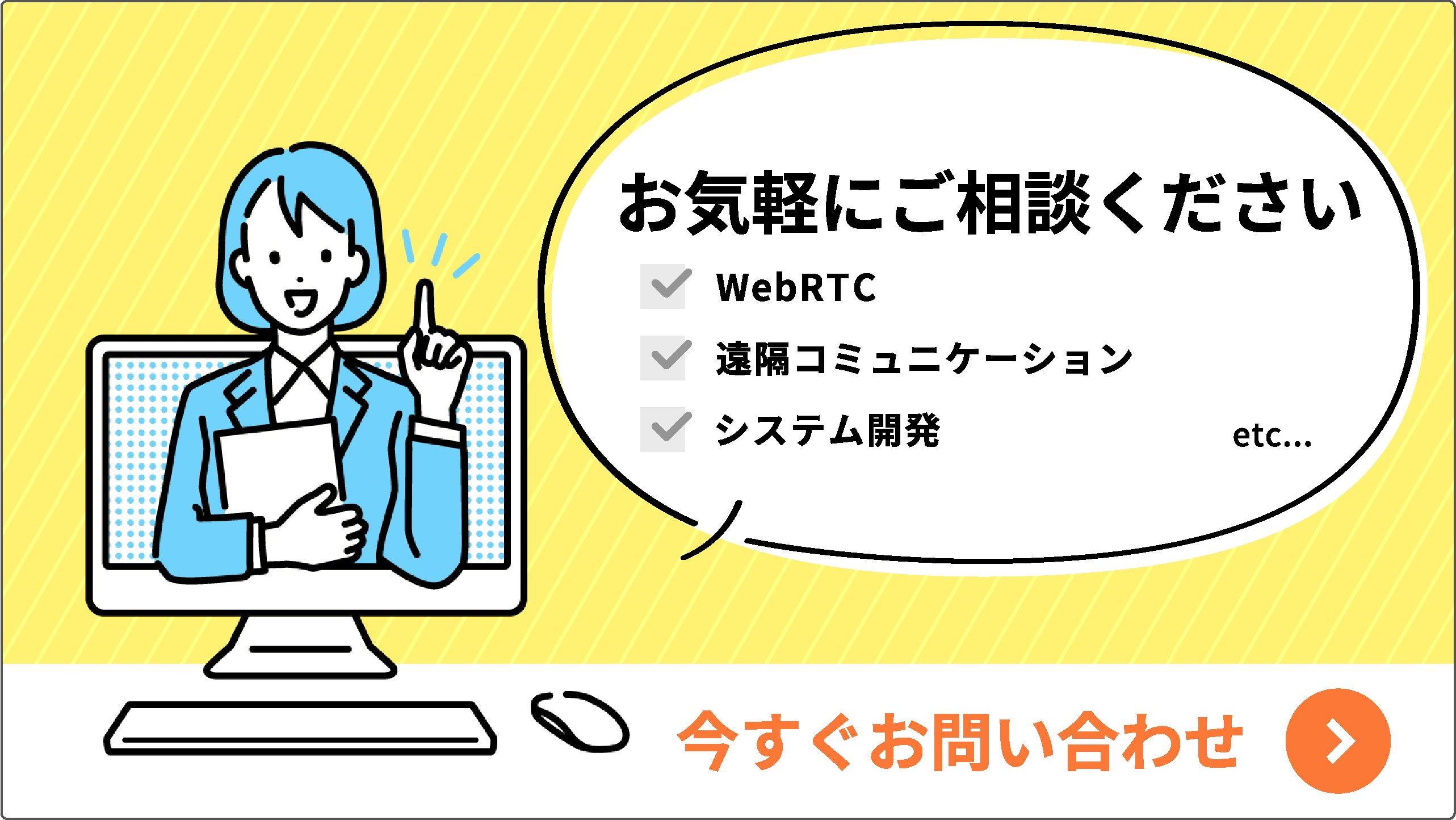 お気軽にご相談ください

WebRTC

遠隔コミュニケーション

システム開発

etc...

今すぐお問い合わせ